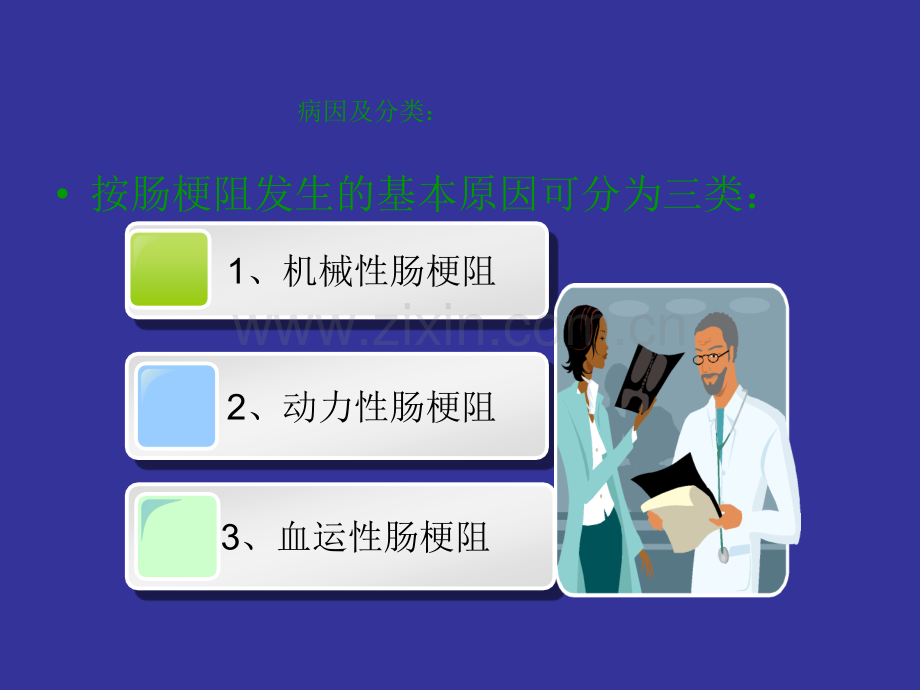 病因及分类：

• 按肠梗阻发生的基本原因可分为三类：

1、机械性肠梗阻

2、动力性肠梗阻

3、血运性肠梗阻

www.zixin.com.cn